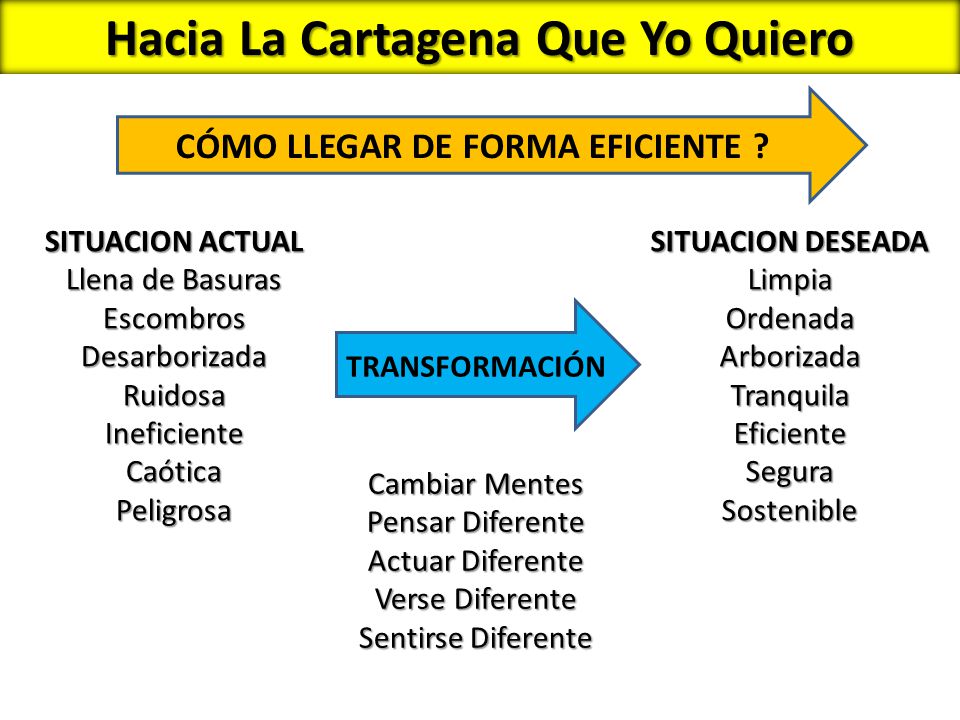 Hacia La Cartagena Que Yo Quiero

CÓMO LLEGAR DE FORMA EFICIENTE ?

SITUACION ACTUAL
Llena de Basuras
Escombros
Desarborizada
Ruidosa
Ineficiente
Caótica
Peligrosa

TRANSFORMACIÓN

Cambiar Mentes
Pensar Diferente
Actuar Diferente
Verse Diferente
Sentirse Diferente

SITUACION DESEADA
Limpia
Ordenada
Arborizada
Tranquila
Eficiente
Segura
Sostenible